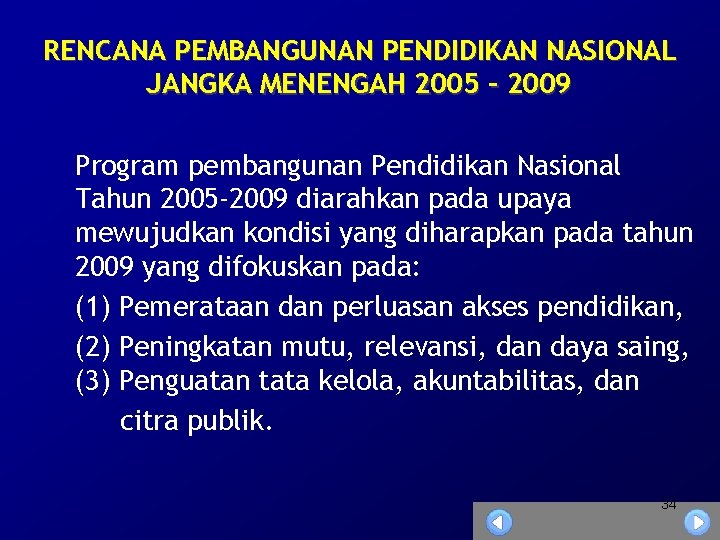 RENCANA PEMBANGUNAN PENDIDIKAN NASIONAL JANGKA MENENGAH 2005 – 2009

Program pembangunan Pendidikan Nasional Tahun 2005-2009 diarahkan pada upaya mewujudkan kondisi yang diharapkan pada tahun 2009 yang difokuskan pada:

(1) Pemerataan dan perluasan akses pendidikan,

(2) Peningkatan mutu, relevansi, dan daya saing,

(3) Penguatan tata kelola, akuntabilitas, dan citra publik.

34